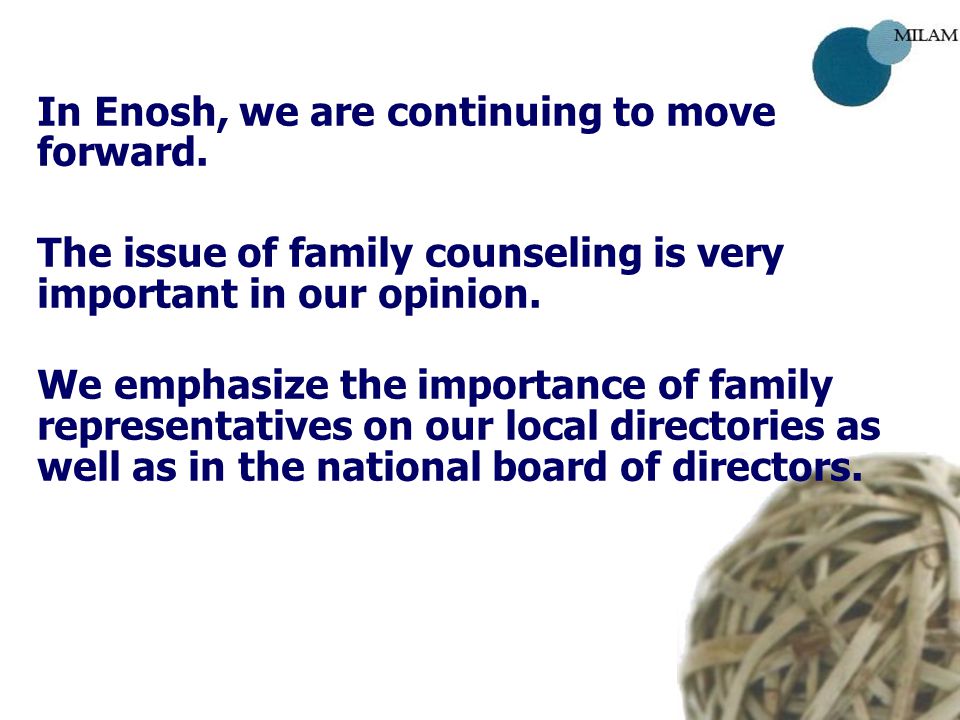 MILAM

In Enosh, we are continuing to move forward.

The issue of family counseling is very important in our opinion.

We emphasize the importance of family representatives on our local directories as well as in the national board of directors.